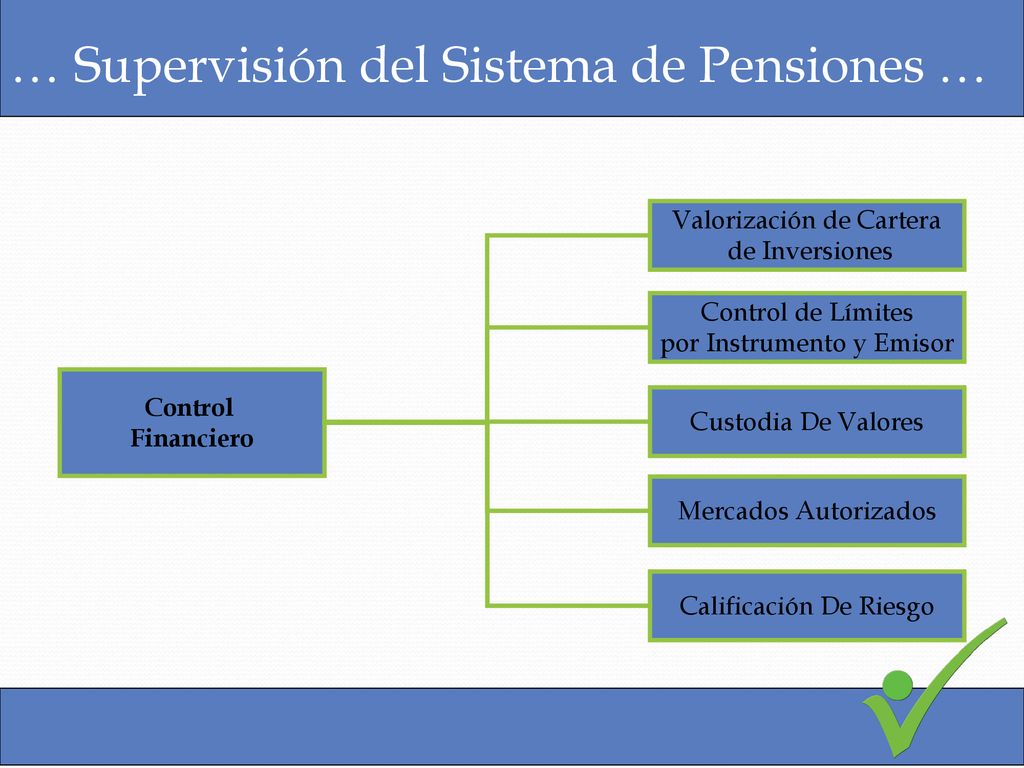 … Supervisión del Sistema de Pensiones …

Control Financiero

Valorización de Cartera de Inversiones

Control de Límites por Instrumento y Emisor

Custodia De Valores

Mercados Autorizados

Calificación De Riesgo